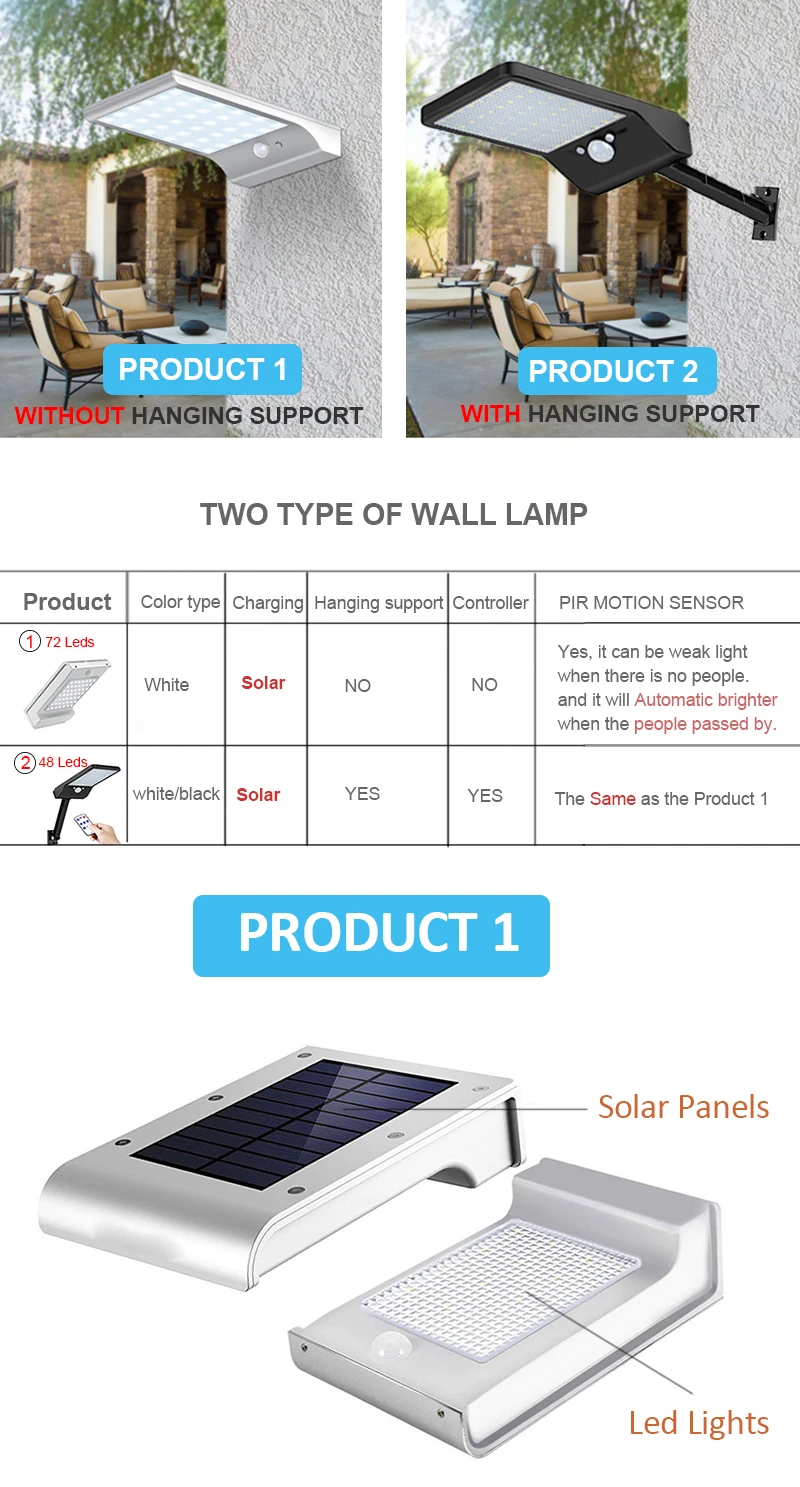 PRODUCT 1
WITHOUT HANGING SUPPORT

PRODUCT 2
WITH HANGING SUPPORT

TWO TYPE OF WALL LAMP

| Product | Color type | Charging | Hanging support | Controller | PIR MOTION SENSOR |
|---|---|---|---|---|---|
| ① 72 Leds | White | Solar | NO | NO | Yes, it can be weak light when there is no people. and it will Automatic brighter when the people passed by. |
| ② 48 Leds | white/black | Solar | YES | YES | The Same as the Product 1 |

PRODUCT 1

Solar Panels

Led Lights